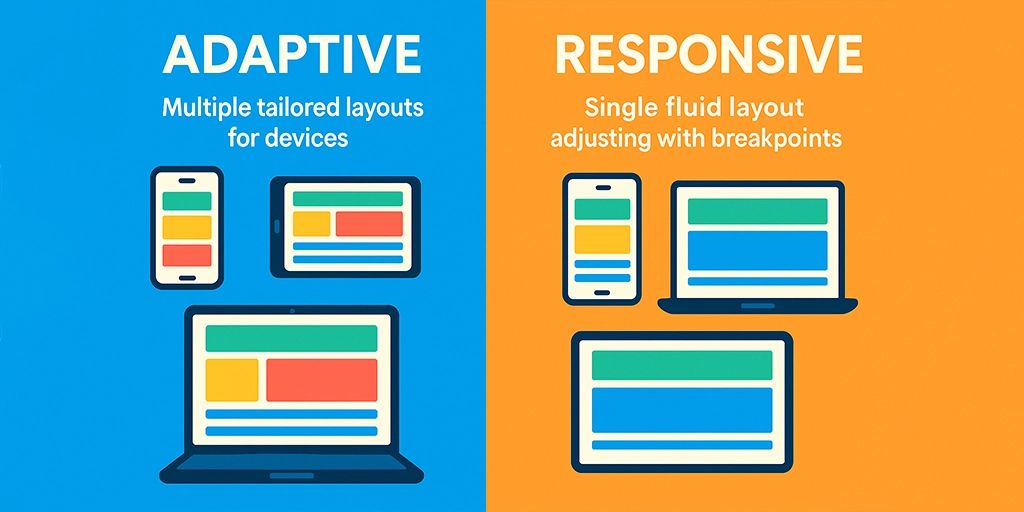 ADAPTIVE

Multiple tailored layouts for devices

RESPONSIVE

Single fluid layout adjusting with breakpoints